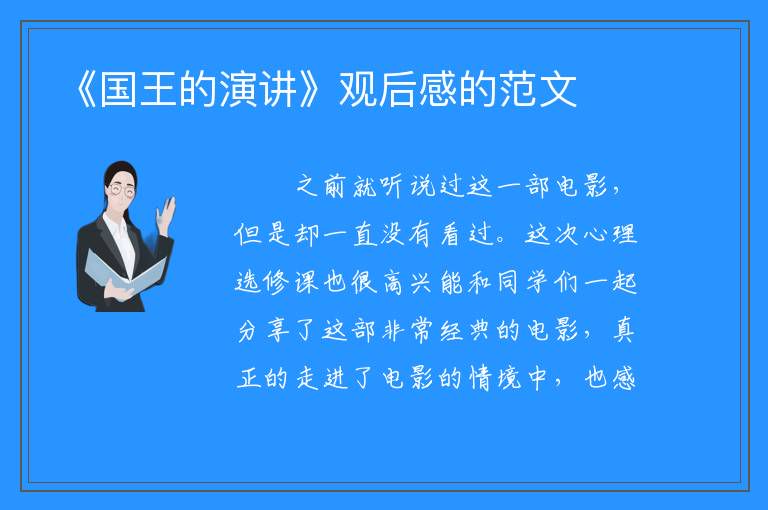 《国王的演讲》观后感的范文

之前就听说过这一部电影，但是却一直没有看过。这次心理选修课也很高兴能和同学们一起分享了这部非常经典的电影，真正的走进了电影的情境中，也感